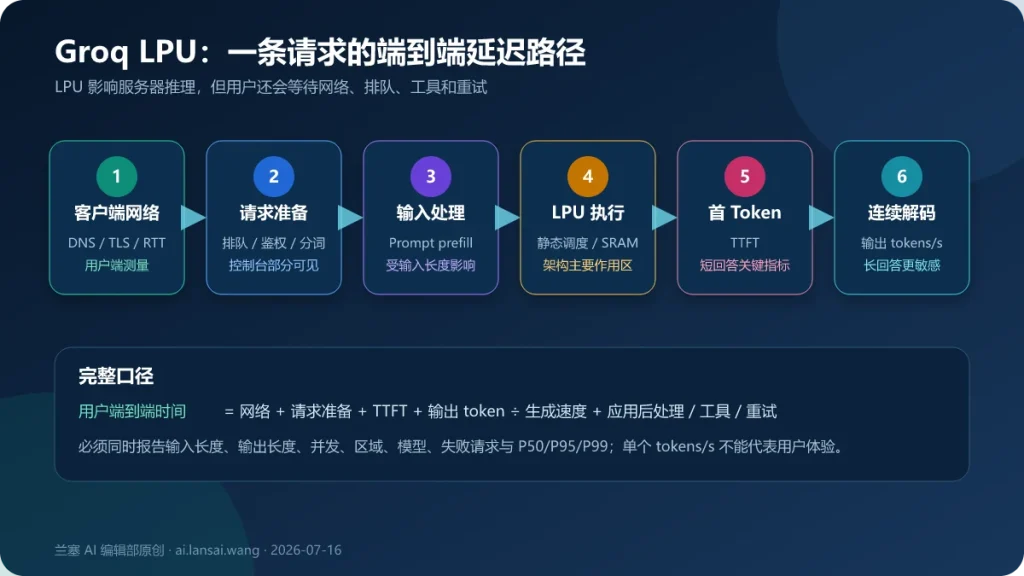 Groq LPU：一条请求的端到端延迟路径

LPU 影响服务器推理，但用户还会等待网络、排队、工具和重试

1
客户端网络
DNS / TLS / RTT
用户端测量

2
请求准备
排队 / 鉴权 / 分词
控制台部分可见

3
输入处理
Prompt prefill
受输入长度影响

4
LPU 执行
静态调度 / SRAM
架构主要作用区

5
首 Token
TTFT
短回答关键指标

6
连续解码
输出 tokens/s
长回答更敏感

完整口径

用户端到端时间 = 网络 + 请求准备 + TTFT + 输出 token ÷ 生成速度 + 应用后处理 / 工具 / 重试

必须同时报告输入长度、输出长度、并发、区域、模型、失败请求与 P50/P95/P99；单个 tokens/s 不能代表用户体验。

兰塞 AI 编辑部原创 · ai.lansai.wang · 2026-07-16